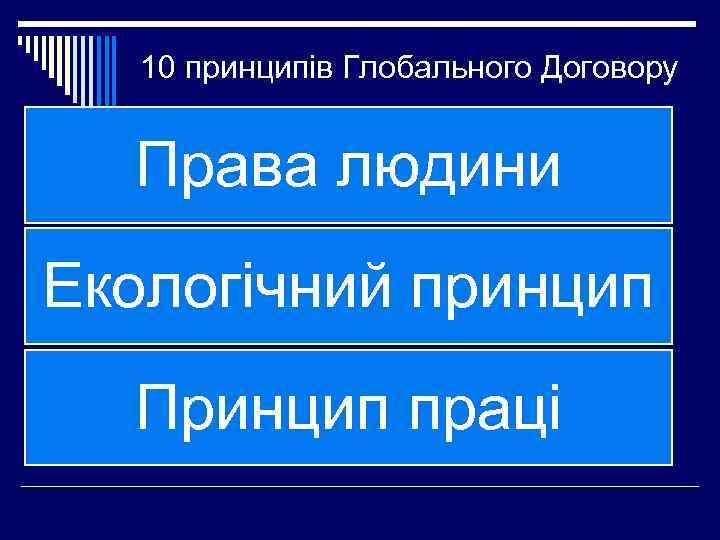 10 принципів Глобального Договору

Права людини

Екологічний принцип

Принцип праці